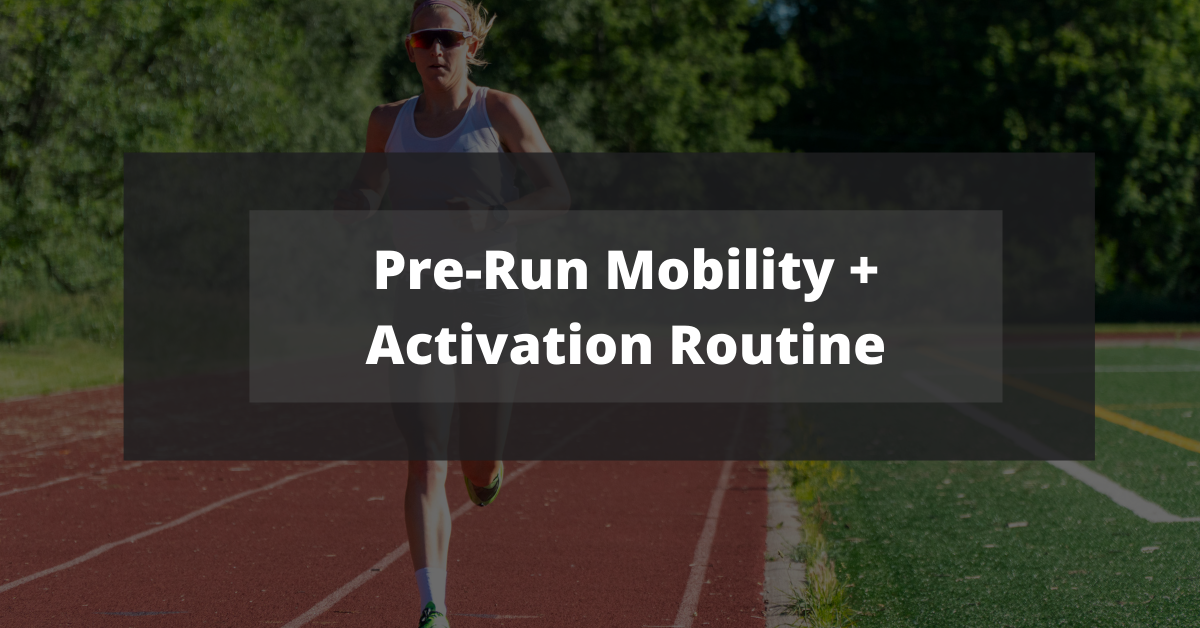 Pre-Run Mobility + Activation Routine